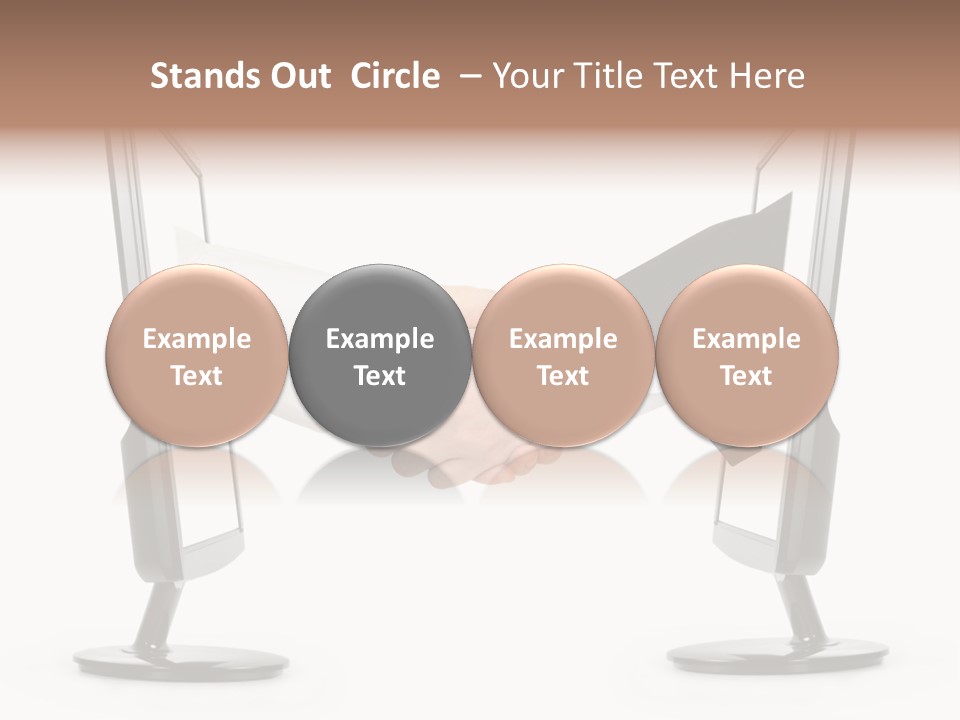 Stands Out Circle – Your Title Text Here

Example Text

Example Text

Example Text

Example Text